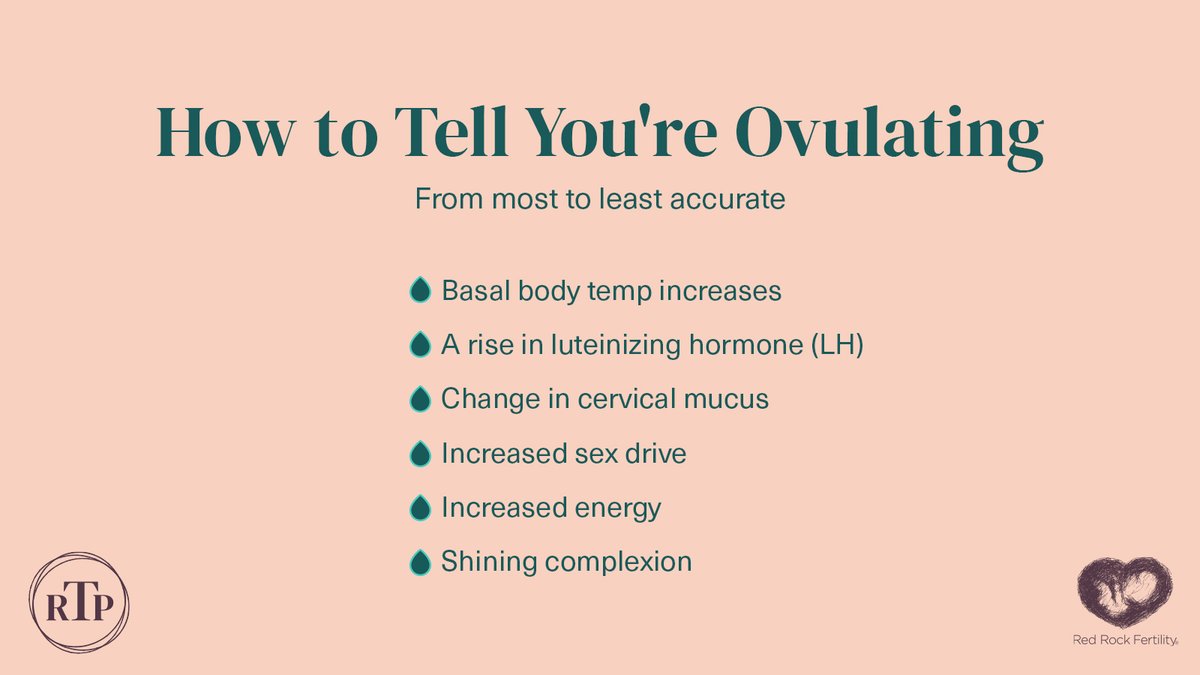 How to Tell You're Ovulating

From most to least accurate

Basal body temp increases

A rise in luteinizing hormone (LH)

Change in cervical mucus

Increased sex drive

Increased energy

Shining complexion

RTP

Red Rock Fertility